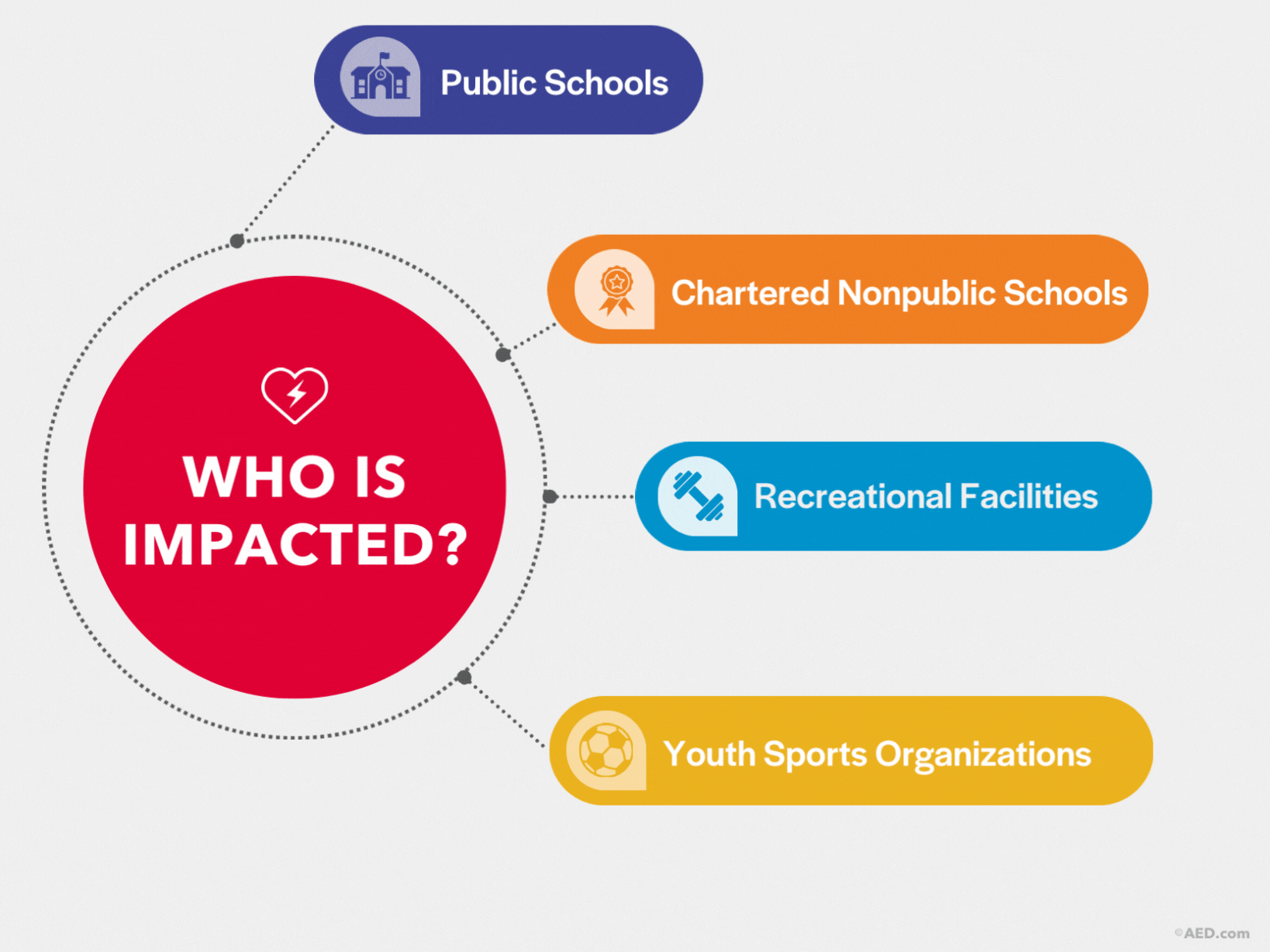 WHO IS IMPACTED?

Public Schools

Chartered Nonpublic Schools

Recreational Facilities

Youth Sports Organizations

©AED.com